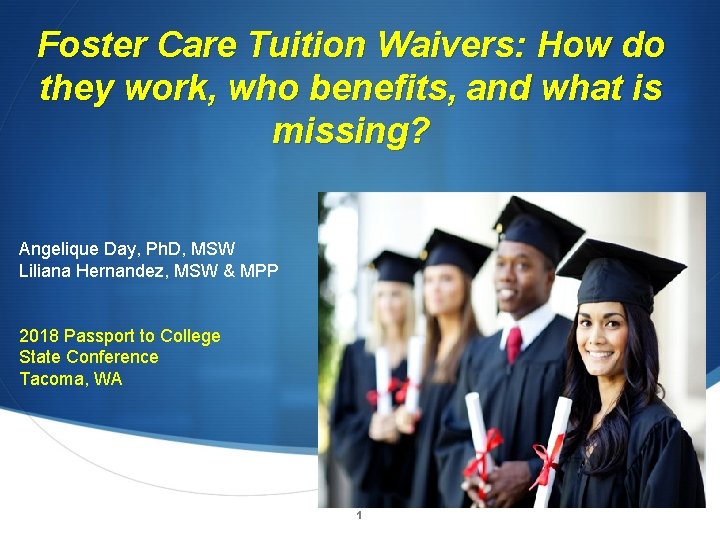 Foster Care Tuition Waivers: How do they work, who benefits, and what is missing?

Angelique Day, PhD, MSW
Liliana Hernandez, MSW & MPP

2018 Passport to College State Conference
Tacoma, WA

1